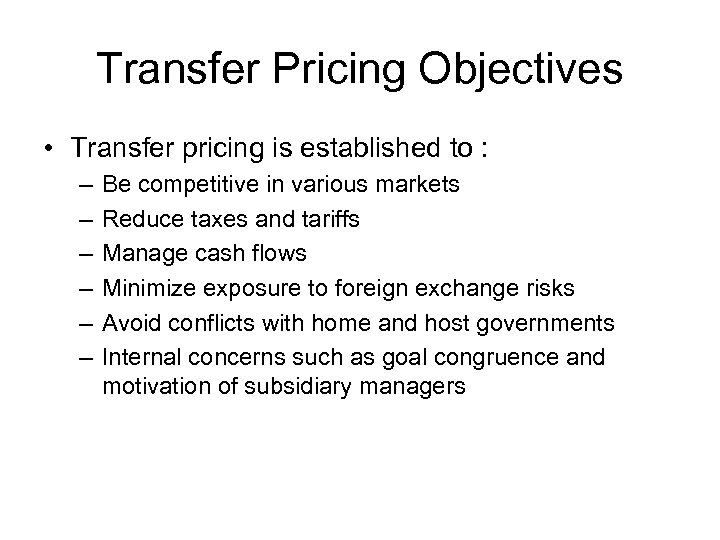 Transfer Pricing Objectives

• Transfer pricing is established to :
– Be competitive in various markets
– Reduce taxes and tariffs
– Manage cash flows
– Minimize exposure to foreign exchange risks
– Avoid conflicts with home and host governments
– Internal concerns such as goal congruence and motivation of subsidiary managers